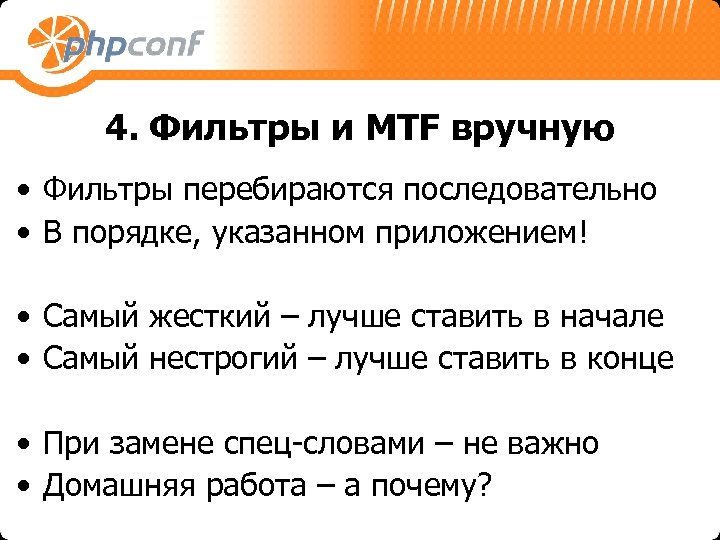 phpconf

4. Фильтры и MTF вручную

• Фильтры перебираются последовательно
• В порядке, указанном приложением!

• Самый жесткий – лучше ставить в начале
• Самый нестрогий – лучше ставить в конце

• При замене спец-словами – не важно
• Домашняя работа – а почему?